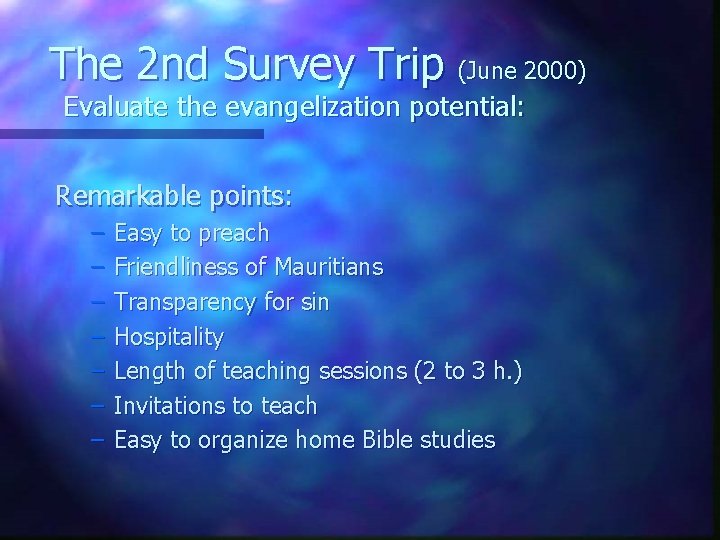 The 2nd Survey Trip (June 2000)
Evaluate the evangelization potential:

Remarkable points:
– Easy to preach
– Friendliness of Mauritians
– Transparency for sin
– Hospitality
– Length of teaching sessions (2 to 3 h.)
– Invitations to teach
– Easy to organize home Bible studies